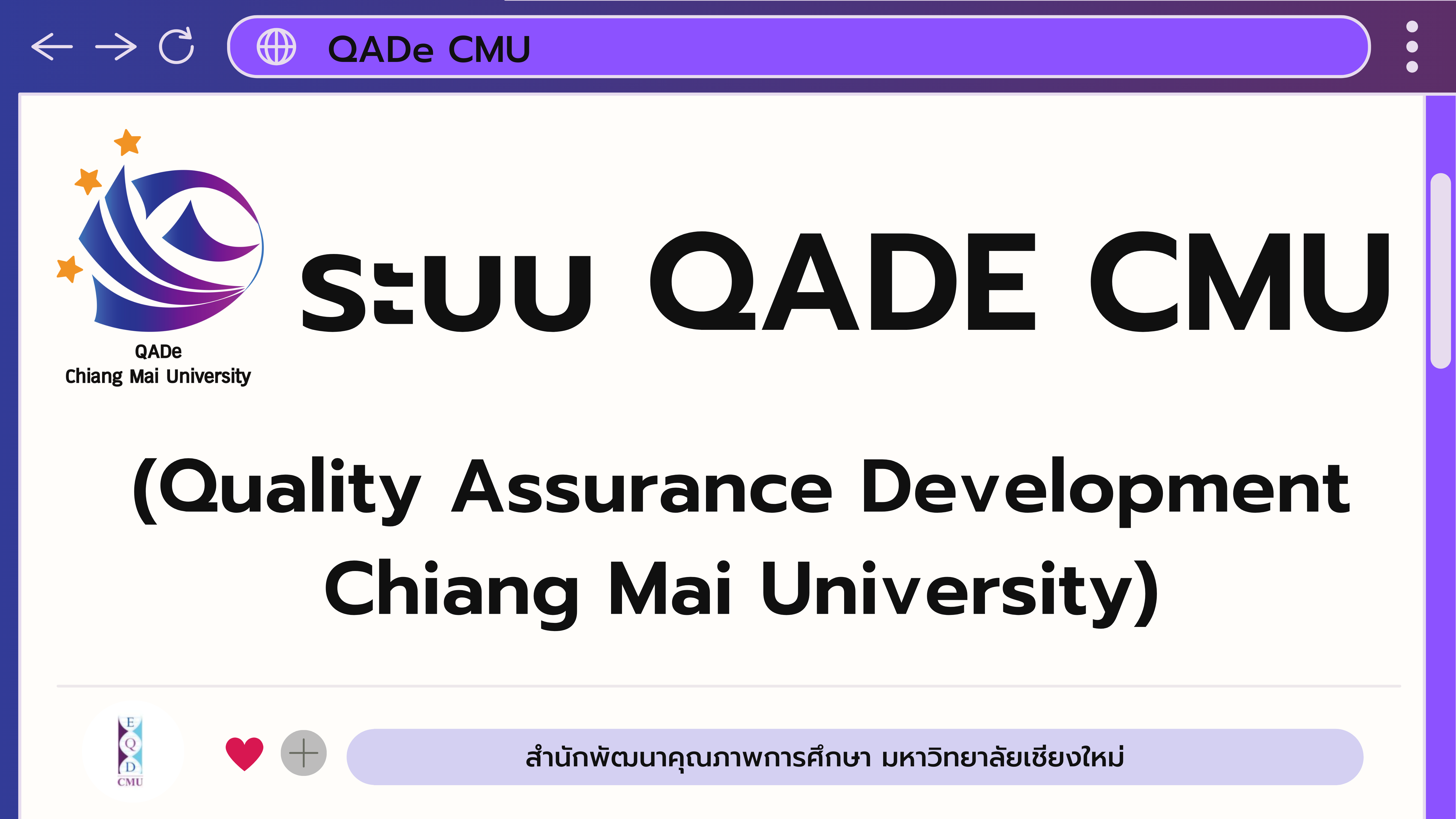 QADe CMU

QADe
Chiang Mai University

ระบบ QADE CMU

(Quality Assurance Development Chiang Mai University)

E
Q
D
CMU

สำนักพัฒนาคุณภาพการศึกษา มหาวิทยาลัยเชียงใหม่